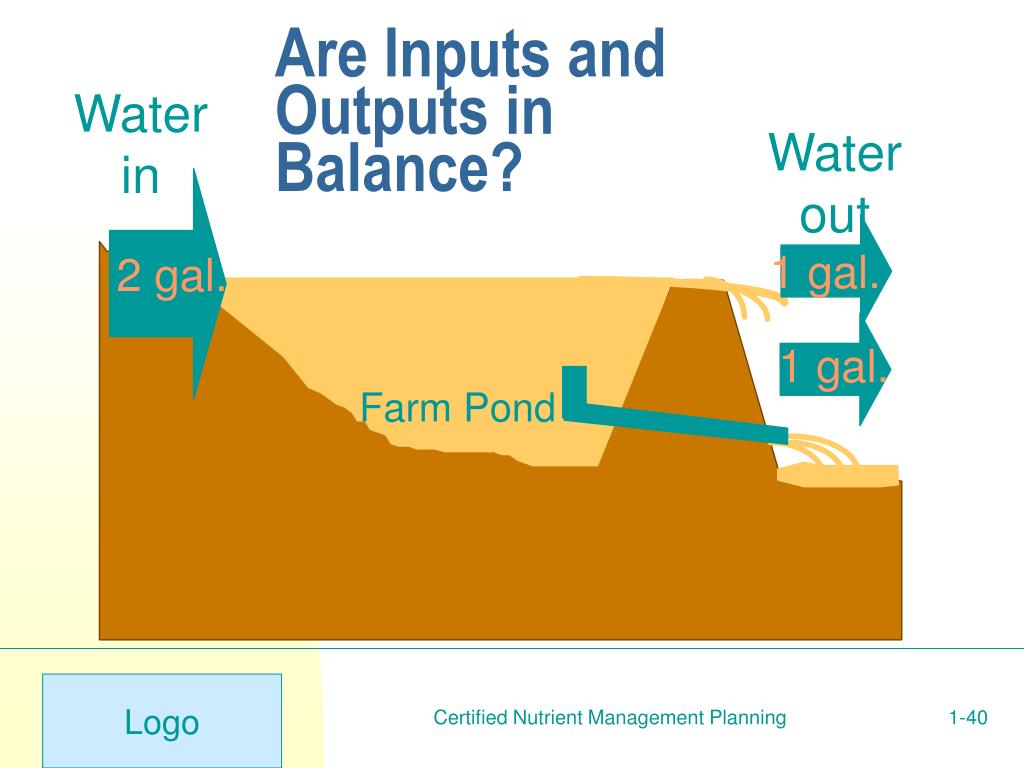 Are Inputs and Outputs in Balance?

Water in

2 gal.

Water out

1 gal.

1 gal.

Farm Pond

Logo

Certified Nutrient Management Planning

1-40